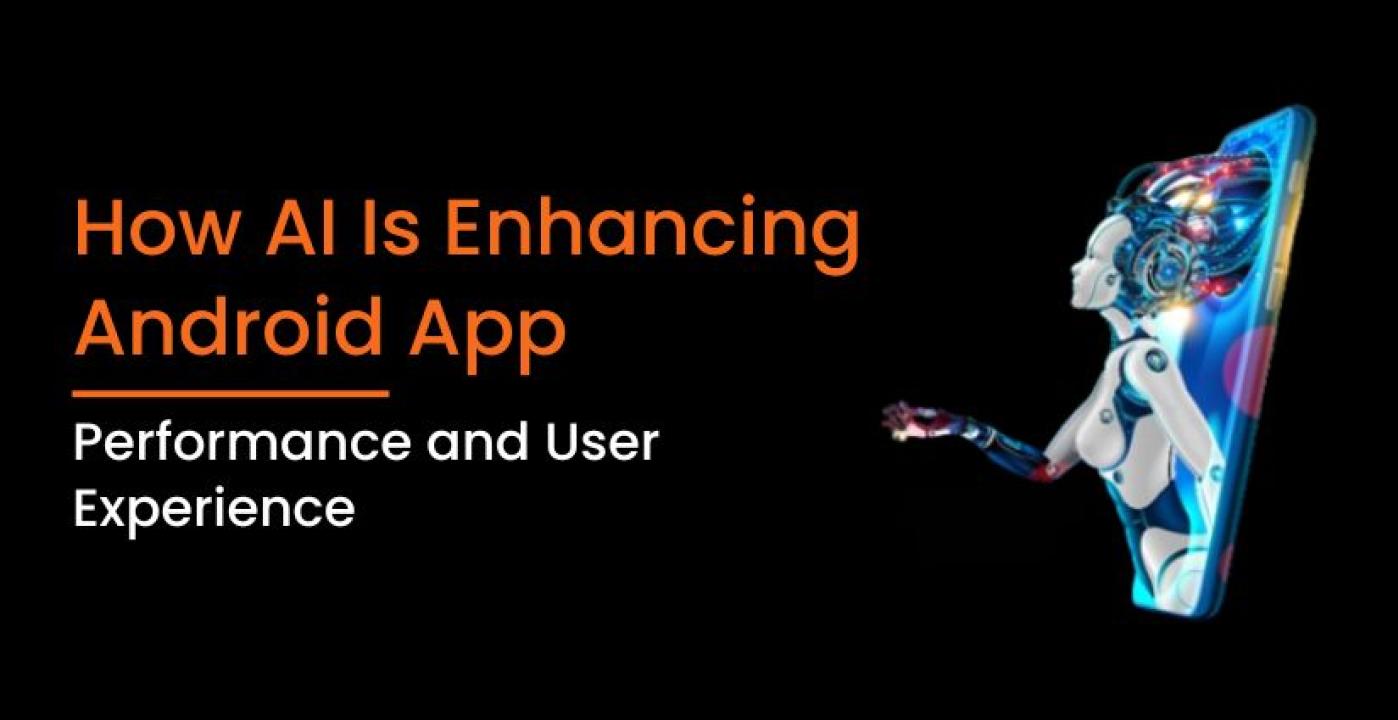 How AI Is Enhancing Android App

Performance and User Experience